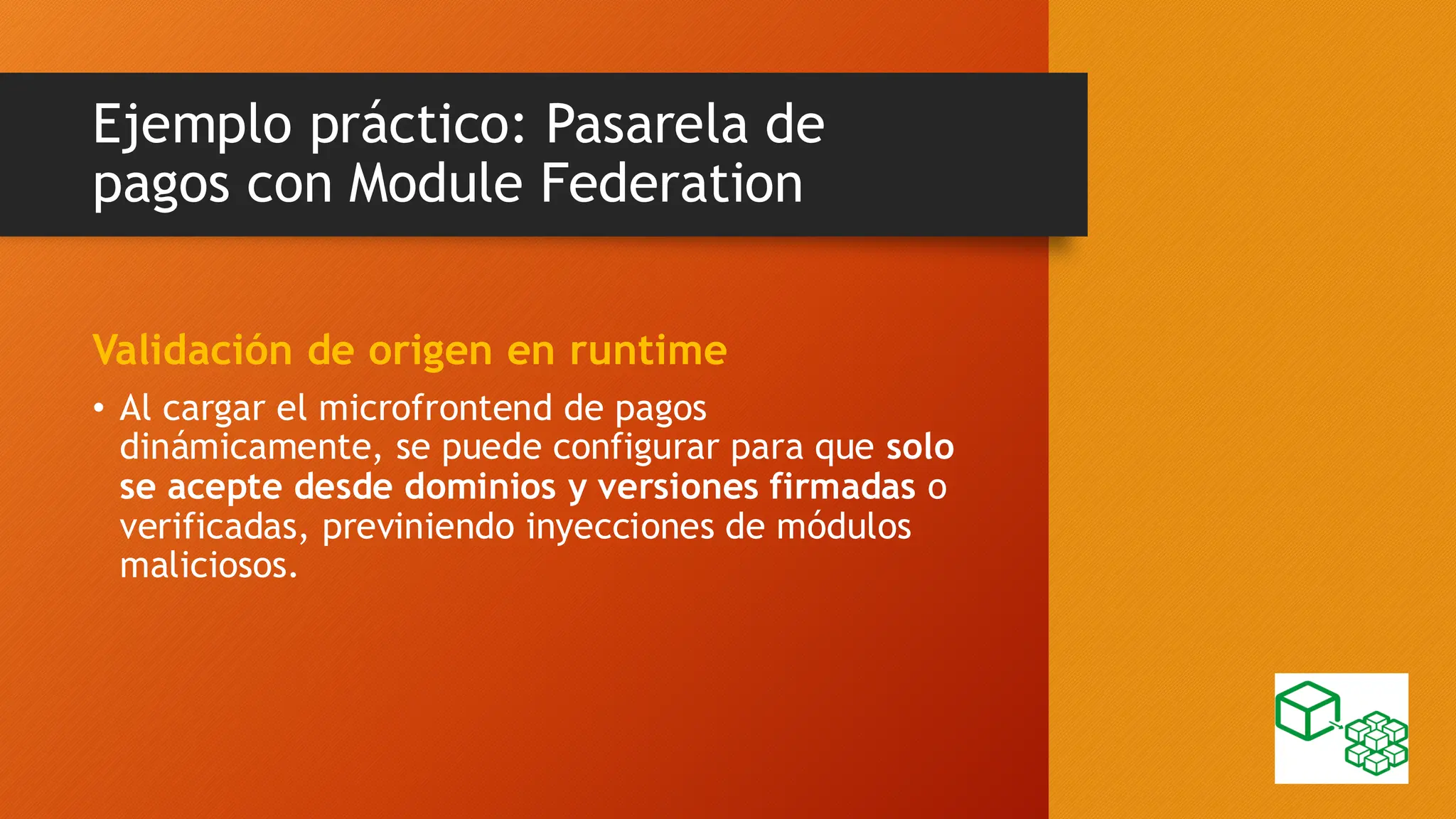 Ejemplo práctico: Pasarela de pagos con Module Federation

Validación de origen en runtime

• Al cargar el microfrontend de pagos dinámicamente, se puede configurar para que solo se acepte desde dominios y versiones firmadas o verificadas, previniendo inyecciones de módulos maliciosos.